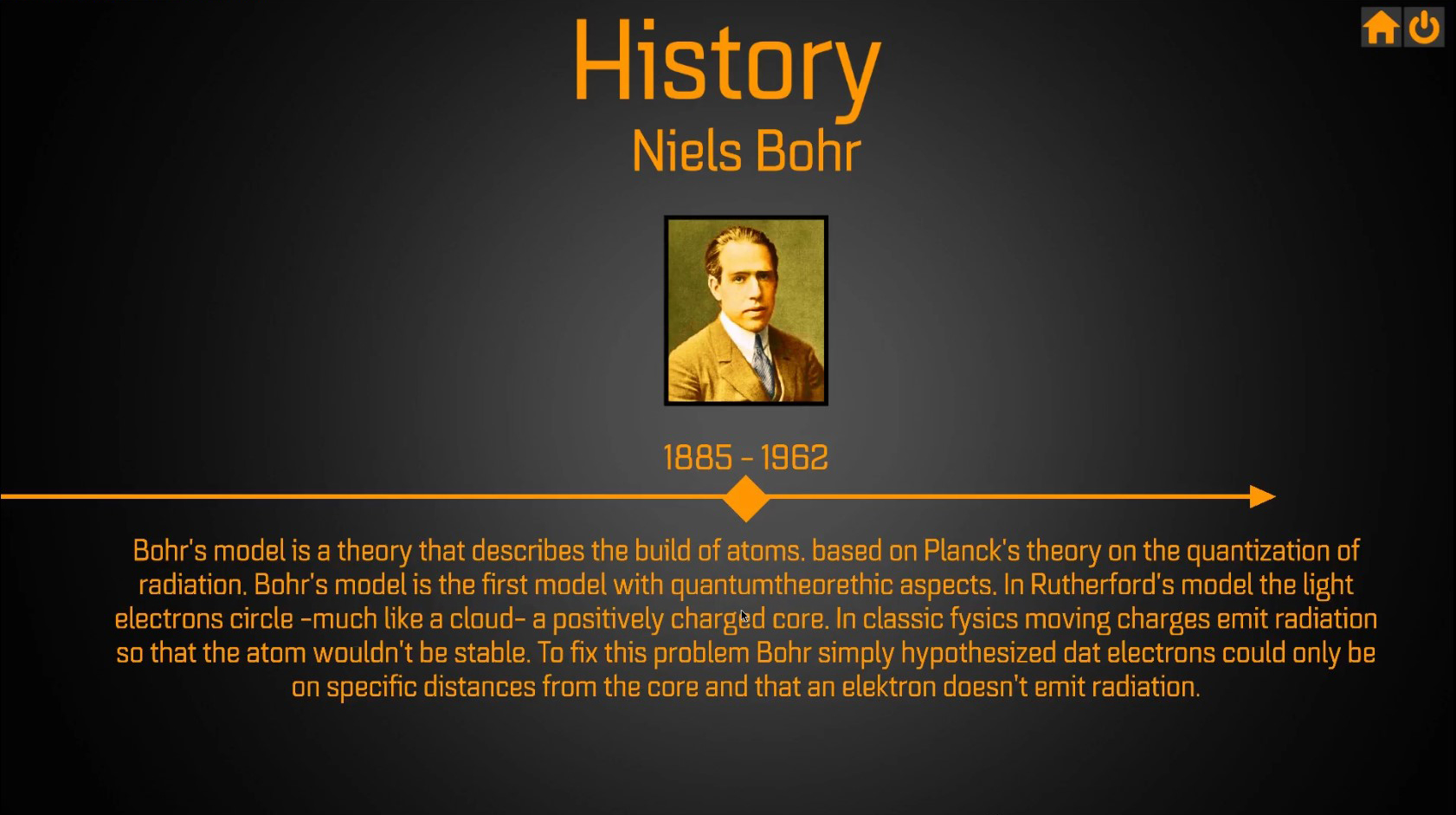 History

Niels Bohr

1885 - 1962

Bohr's model is a theory that describes the build of atoms. based on Planck's theory on the quantization of radiation. Bohr's model is the first model with quantumtheorethic aspects. In Rutherford's model the light electrons circle -much like a cloud- a positively charged core. In classic fysics moving charges emit radiation so that the atom wouldn't be stable. To fix this problem Bohr simply hypothesized dat electrons could only be on specific distances from the core and that an elektron doesn't emit radiation.